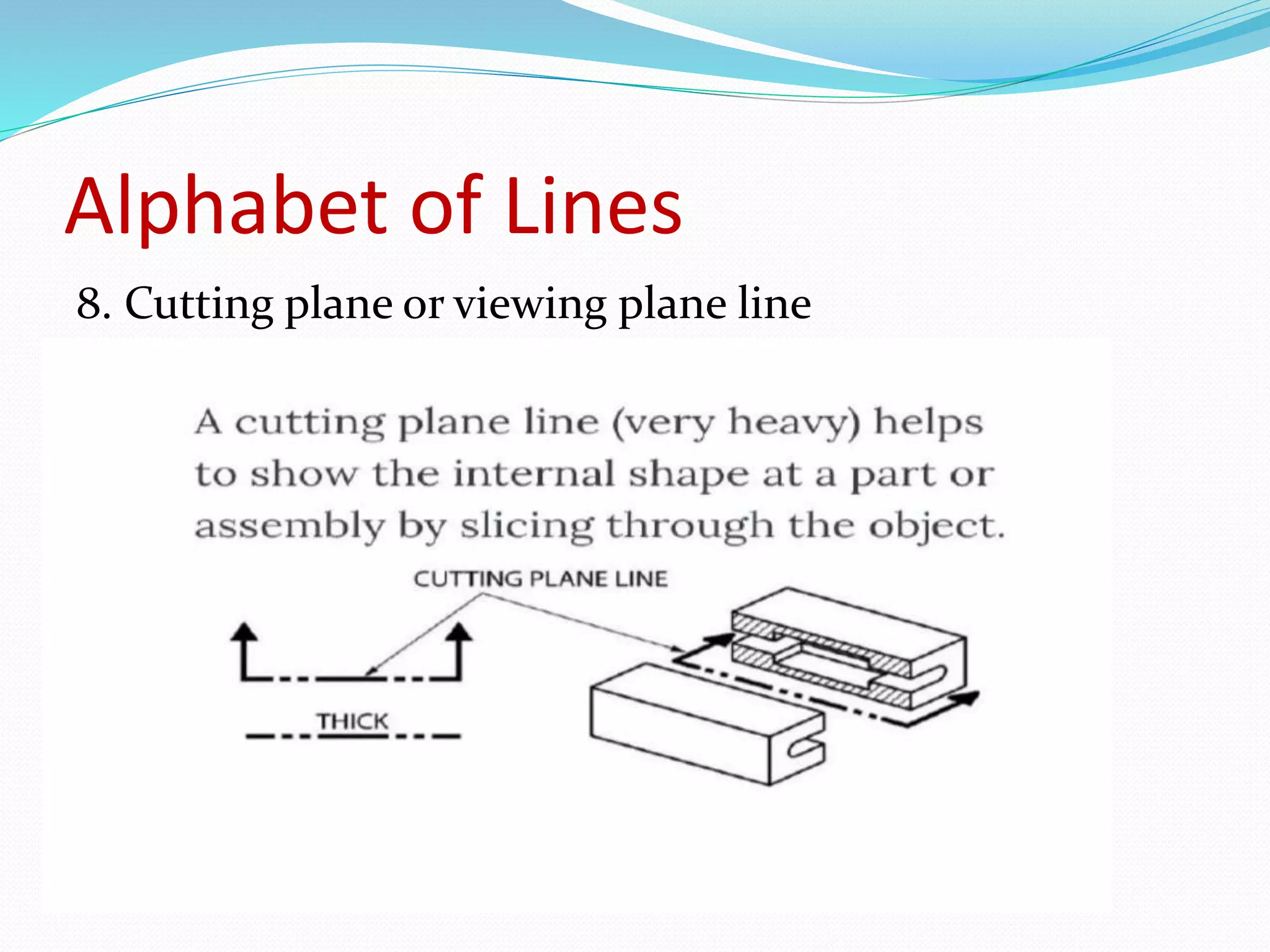 Alphabet of Lines

8. Cutting plane or viewing plane line

A cutting plane line (very heavy) helps to show the internal shape at a part or assembly by slicing through the object.

CUTTING PLANE LINE

THICK